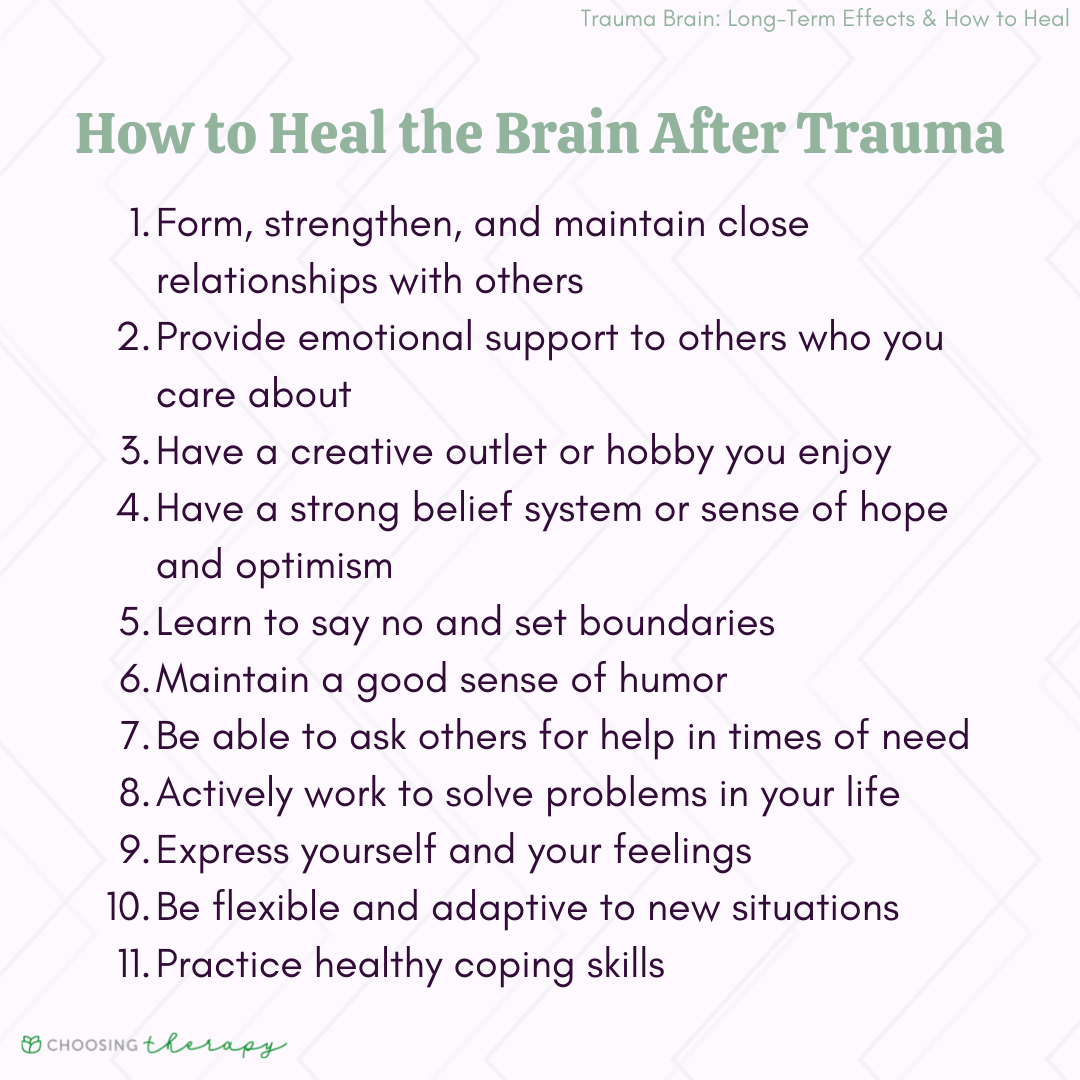 Trauma Brain: Long-Term Effects & How to Heal

How to Heal the Brain After Trauma

1. Form, strengthen, and maintain close relationships with others
2. Provide emotional support to others who you care about
3. Have a creative outlet or hobby you enjoy
4. Have a strong belief system or sense of hope and optimism
5. Learn to say no and set boundaries
6. Maintain a good sense of humor
7. Be able to ask others for help in times of need
8. Actively work to solve problems in your life
9. Express yourself and your feelings
10. Be flexible and adaptive to new situations
11. Practice healthy coping skills

CHOOSING therapy